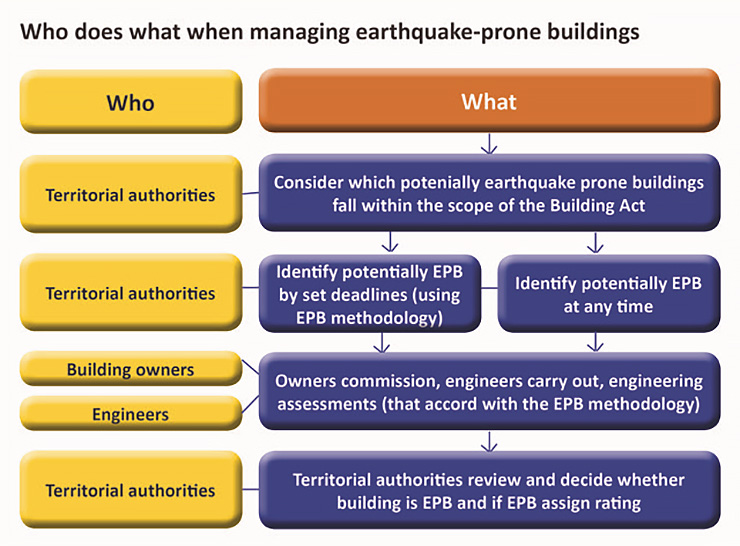 Who does what when managing earthquake-prone buildings

Who

What

Territorial authorities

Consider which potenially earthquake prone buildings fall within the scope of the Building Act

Territorial authorities

Identify potentially EPB by set deadlines (using EPB methodology)

Identify potentially EPB at any time

Building owners

Engineers

Owners commission, engineers carry out, engineering assessments (that accord with the EPB methodology)

Territorial authorities

Territorial authorities review and decide whether building is EPB and if EPB assign rating